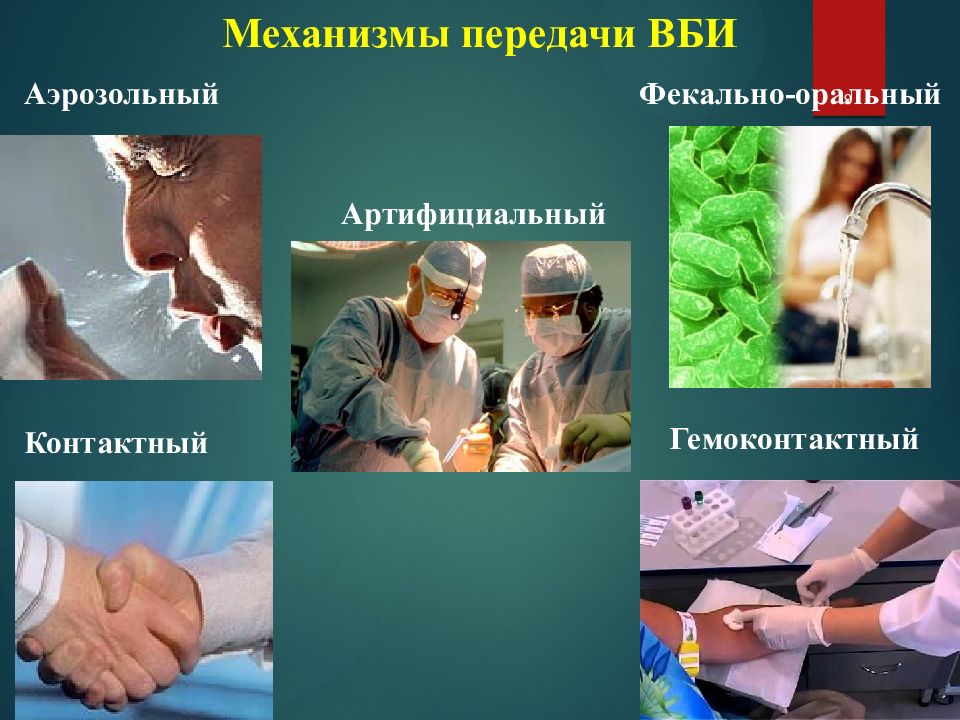 Механизмы передачи ВБИ

Аэрозольный

Фекально-оральный

Артифициальный

Контактный

Гемоконтактный